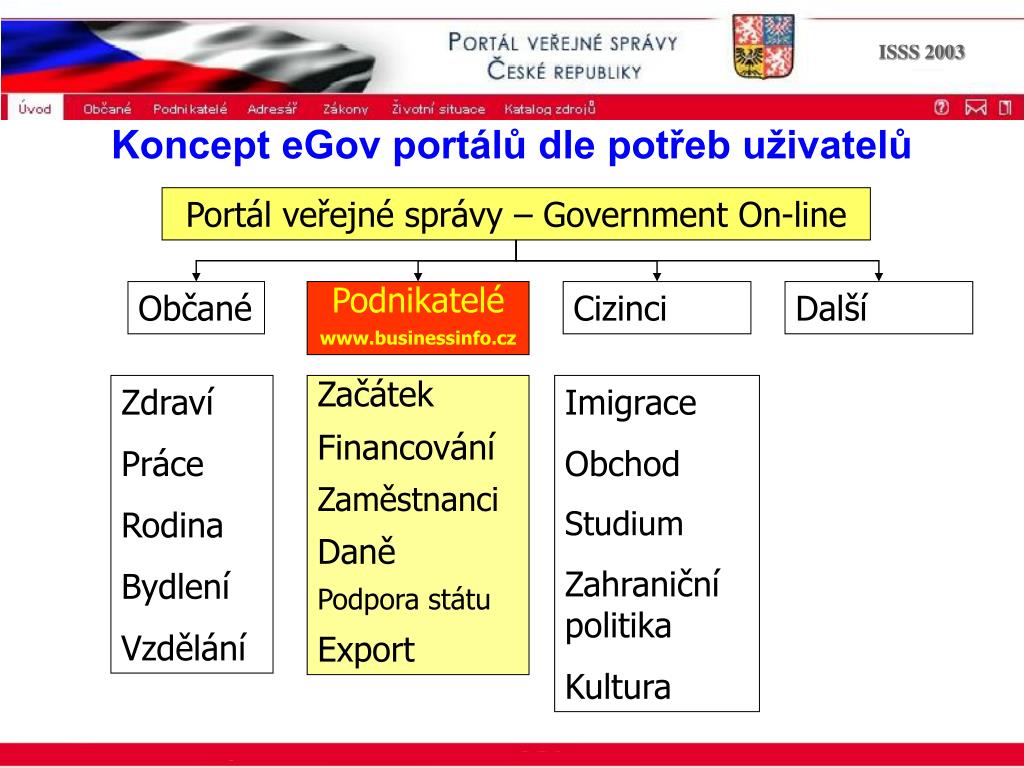 PORTÁL VEŘEJNÉ SPRÁVY
ČESKÉ REPUBLIKY

ISSS 2003

Úvod Občané Podnikatelé Adresář Zákony Životní situace Katalog zdrojů

Koncept eGov portálů dle potřeb uživatelů

Portál veřejné správy – Government On-line

Občané

Podnikatelé
www.businessinfo.cz

Cizinci

Další

Zdraví
Práce
Rodina
Bydlení
Vzdělání

Začátek
Financování
Zaměstnanci
Daně
Podpora státu
Export

Imigrace
Obchod
Studium
Zahraniční politika
Kultura